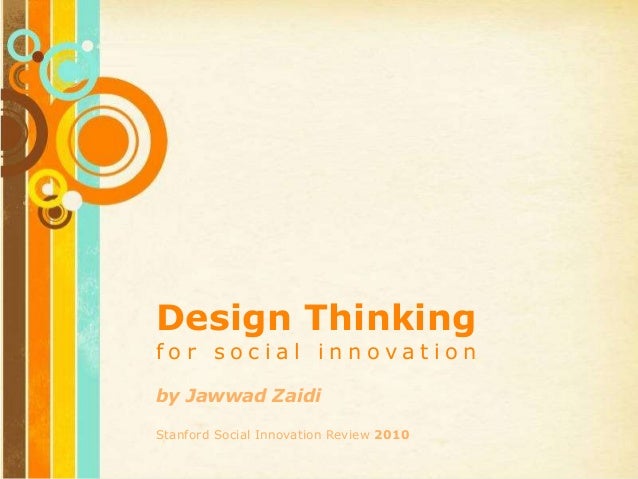 Design Thinking
for social innovation

by Jawwad Zaidi

Stanford Social Innovation Review 2010